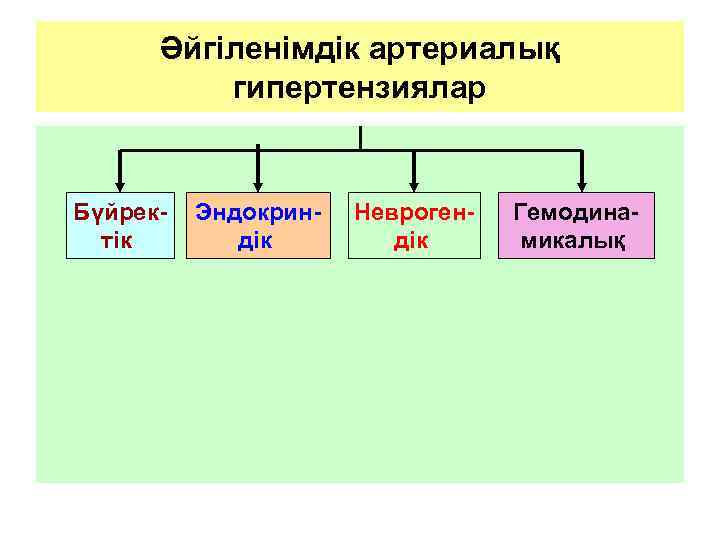 Әйгіленімдік артериалық гипертензиялар

Бүйректік

Эндокриндік

Неврогендік

Гемодинамикалық